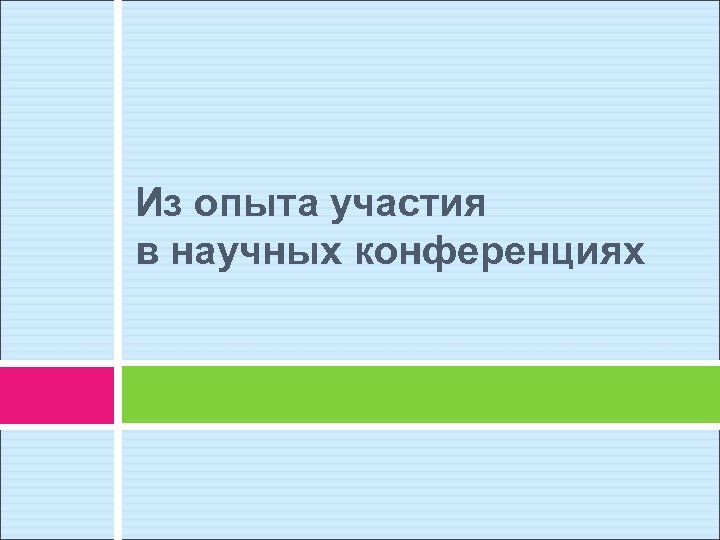 Из опыта участия
в научных конференциях